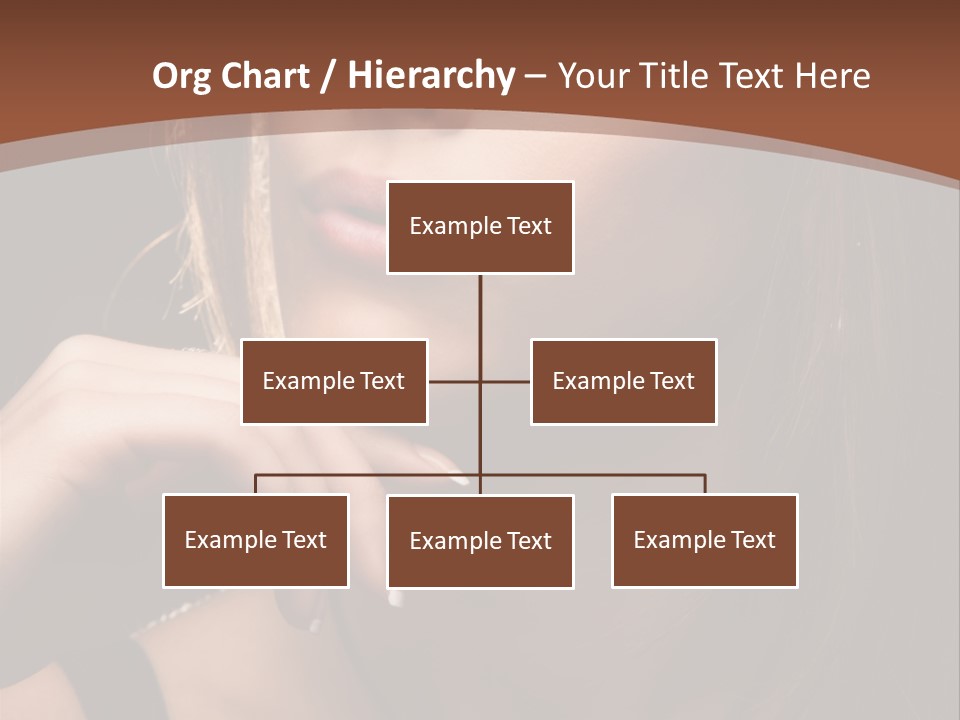 Org Chart / Hierarchy – Your Title Text Here

Example Text

Example Text

Example Text

Example Text

Example Text

Example Text